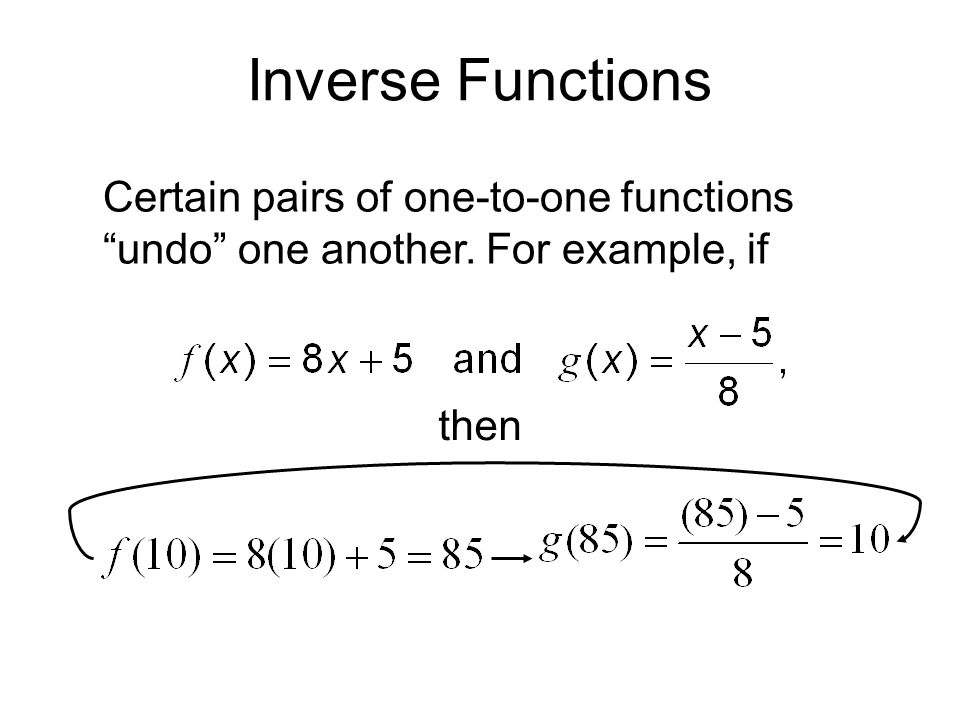 Inverse Functions

Certain pairs of one-to-one functions “undo” one another. For example, if

$f(x) = 8x + 5$ and $g(x) = \frac{x-5}{8}$,

then

$f(10) = 8(10) + 5 = 85 \rightarrow g(85) = \frac{(85)-5}{8} = 10$